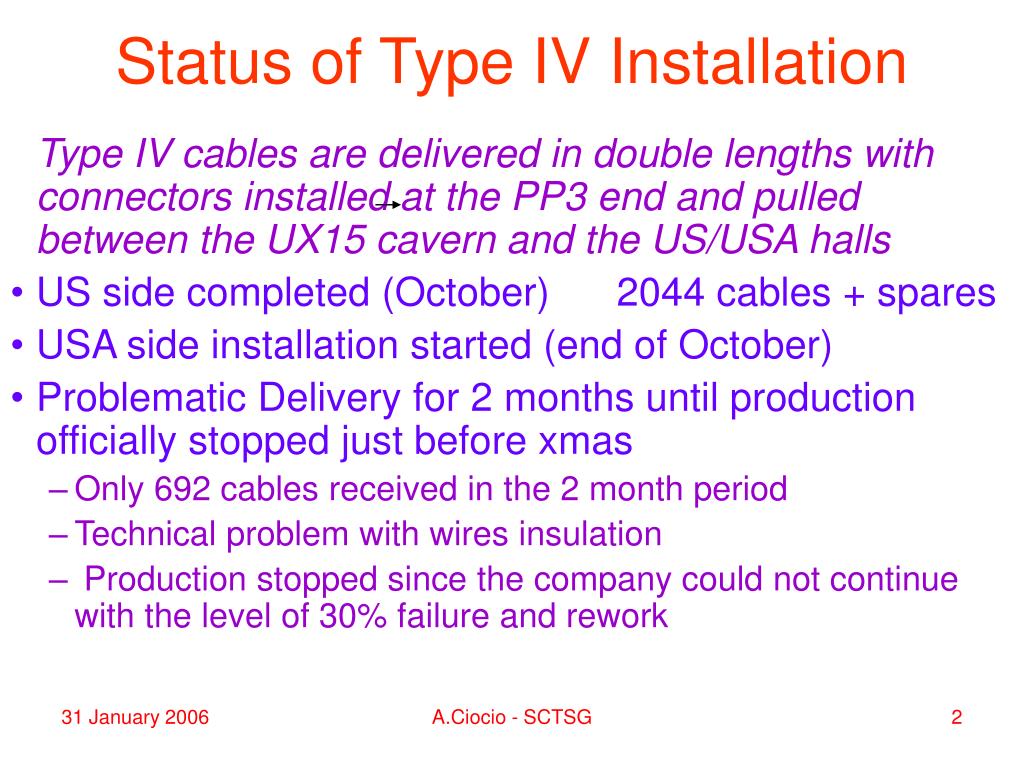 Status of Type IV Installation

Type IV cables are delivered in double lengths with connectors installed at the PP3 end and pulled between the UX15 cavern and the US/USA halls

• US side completed (October)   2044 cables + spares
• USA side installation started (end of October)
• Problematic Delivery for 2 months until production officially stopped just before xmas
– Only 692 cables received in the 2 month period
– Technical problem with wires insulation
– Production stopped since the company could not continue with the level of 30% failure and rework

31 January 2006
A.Ciocio - SCTSG
2